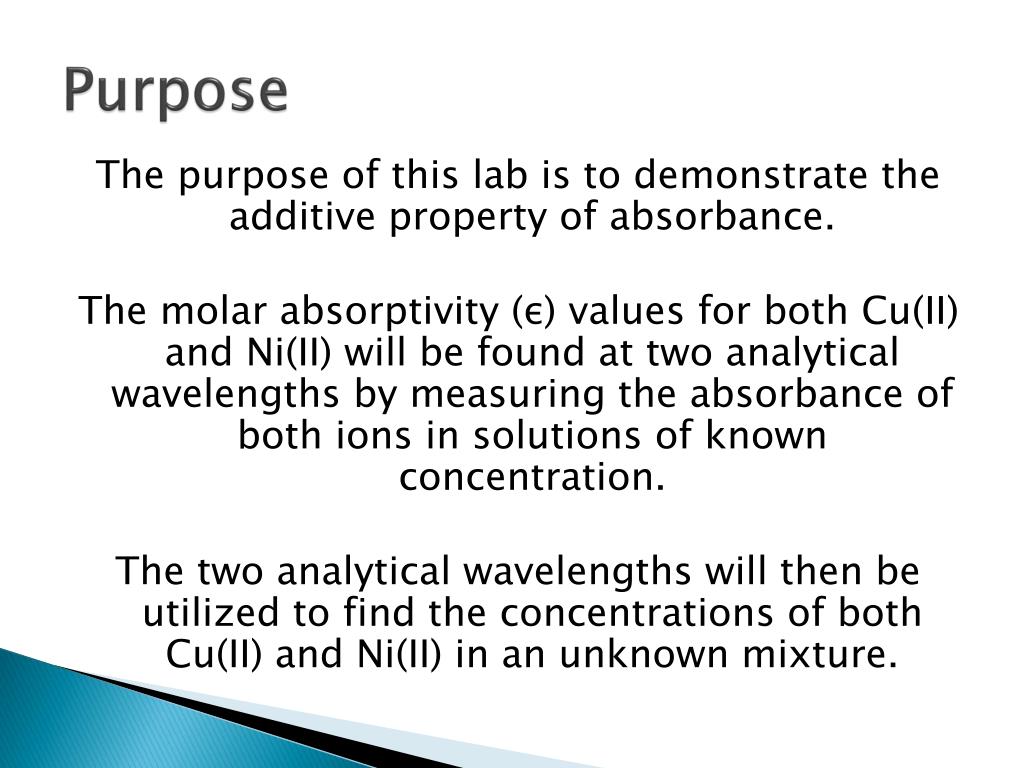 Purpose

The purpose of this lab is to demonstrate the additive property of absorbance.

The molar absorptivity (ϵ) values for both Cu(II) and Ni(II) will be found at two analytical wavelengths by measuring the absorbance of both ions in solutions of known concentration.

The two analytical wavelengths will then be utilized to find the concentrations of both Cu(II) and Ni(II) in an unknown mixture.